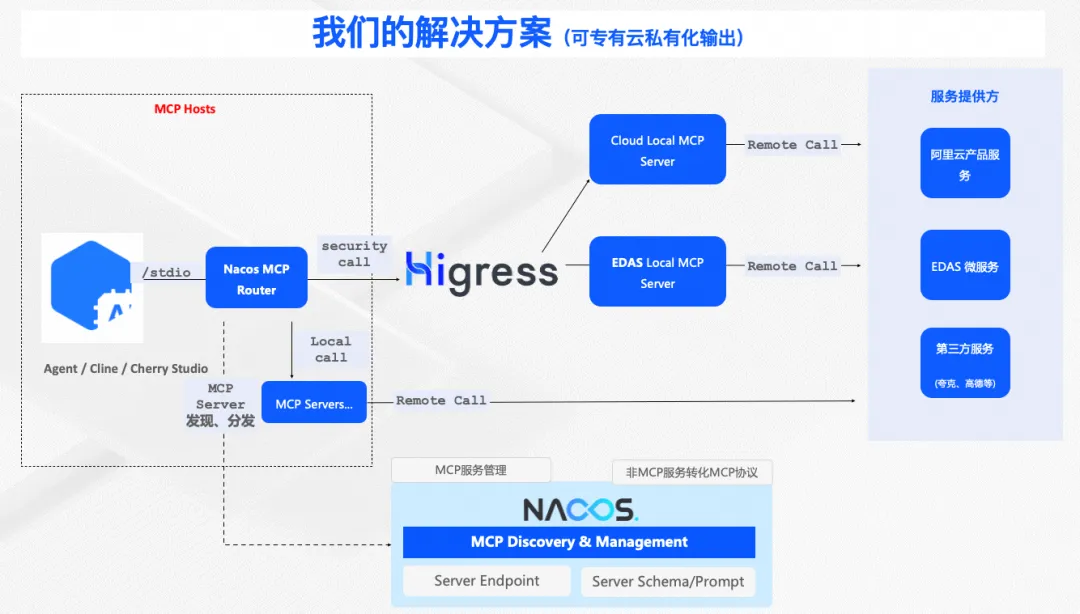 我们的解决方案（可专有云私有化输出）

MCP Hosts

Agent / Cline / Cherry Studio

/stdio

Nacos MCP Router

security call

Local call

MCP Server 发现、分发

MCP Servers...

Remote Call

Higress

Cloud Local MCP Server

Remote Call

EDAS Local MCP Server

Remote Call

服务提供方

阿里云产品服务

EDAS 微服务

第三方服务

（夸克、高德等）

MCP服务管理

非MCP服务转化MCP协议

NACOS.

MCP Discovery & Management

Server Endpoint

Server Schema/Prompt